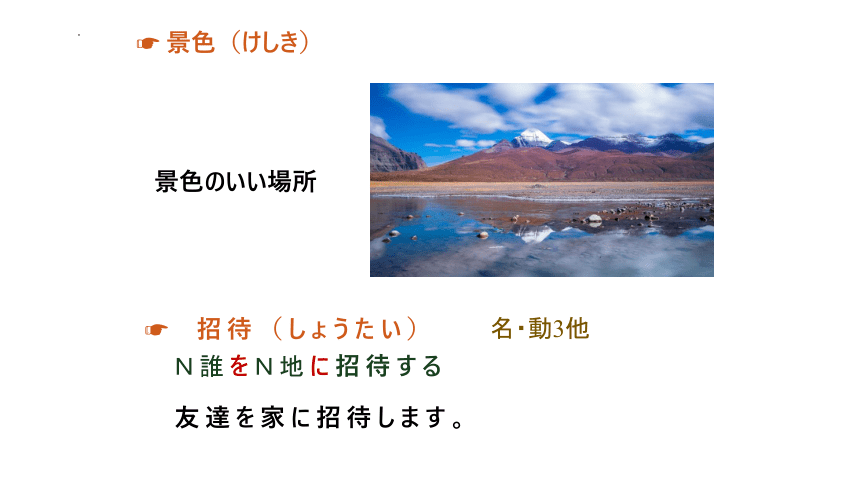 ☛ 景色（けしき）

景色のいい場所

☛ 招待（しょうたい） 名・動3他

N誰をN地に招待する

友達を家に招待します。